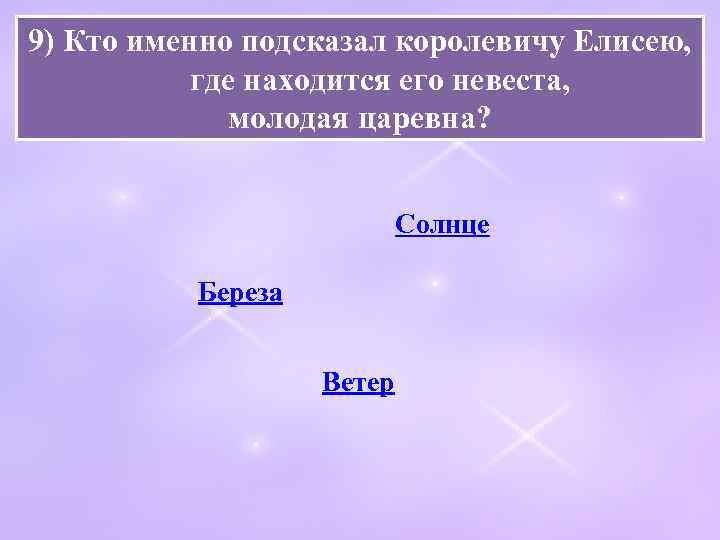 9) Кто именно подсказал королевичу Елисею, где находится его невеста, молодая царевна?

Солнце

Береза

Ветер